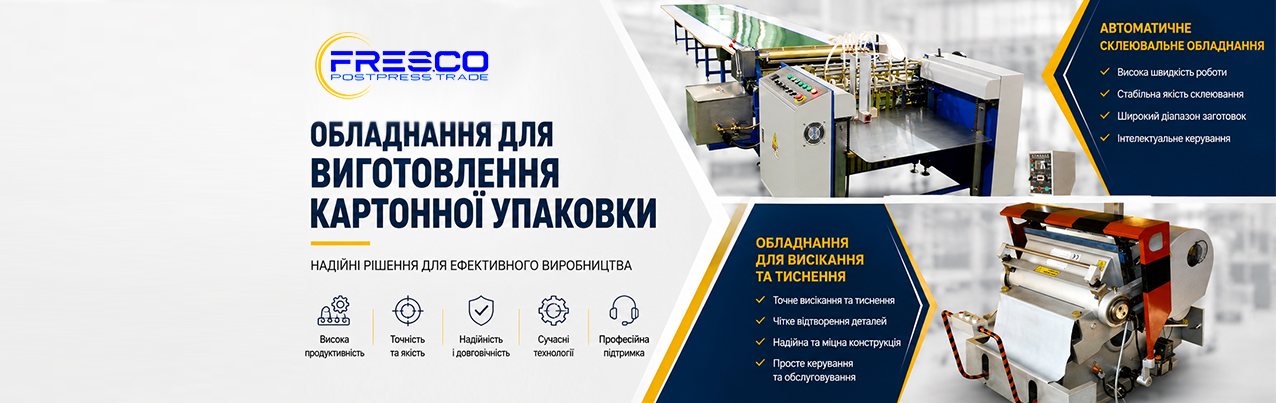 FRESCO
POSTPRESS TRADE

ОБЛАДНАННЯ ДЛЯ ВИГОТОВЛЕННЯ КАРТОННОЇ УПАКОВКИ

НАДІЙНІ РІШЕННЯ ДЛЯ ЕФЕКТИВНОГО ВИРОБНИЦТВА

Висока продуктивність

Точність та якість

Надійність і довговічність

Сучасні технології

Професійна підтримка

АВТОМАТИЧНЕ СКЛЕЮВАЛЬНЕ ОБЛАДНАННЯ

✓ Висока швидкість роботи
✓ Стабільна якість склеювання
✓ Широкий діапазон заготовок
✓ Інтелектуальне керування

ОБЛАДНАННЯ ДЛЯ ВИСІКАННЯ ТА ТИСНЕННЯ

✓ Точне висікання та тиснення
✓ Чітке відтворення деталей
✓ Надійна та міцна конструкція
✓ Просте керування та обслуговування